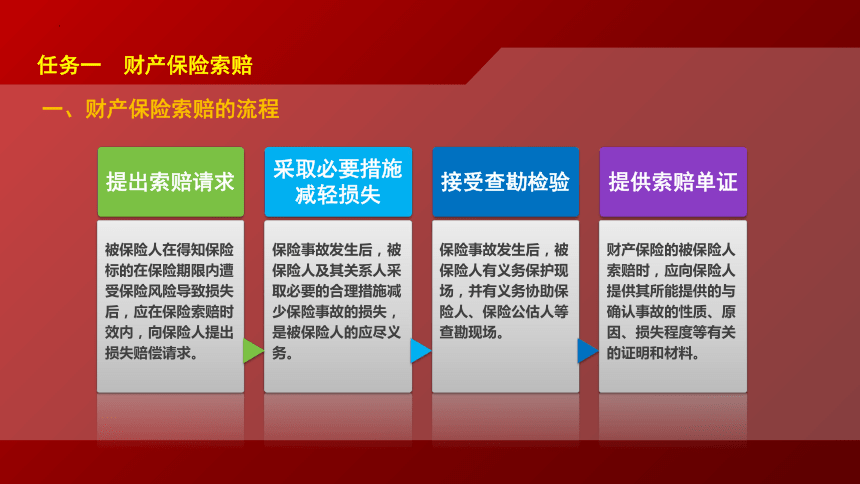 任务一　财产保险索赔

一、财产保险索赔的流程

提出索赔请求

被保险人在得知保险标的在保险期限内遭受保险风险导致损失后，应在保险索赔时效内，向保险人提出损失赔偿请求。

采取必要措施减轻损失

保险事故发生后，被保险人及其关系人采取必要的合理措施减少保险事故的损失，是被保险人的应尽义务。

接受查勘检验

保险事故发生后，被保险人有义务保护现场，并有义务协助保险人、保险公估人等查勘现场。

提供索赔单证

财产保险的被保险人索赔时，应向保险人提供其所能提供的与确认事故的性质、原因、损失程度等有关的证明和材料。